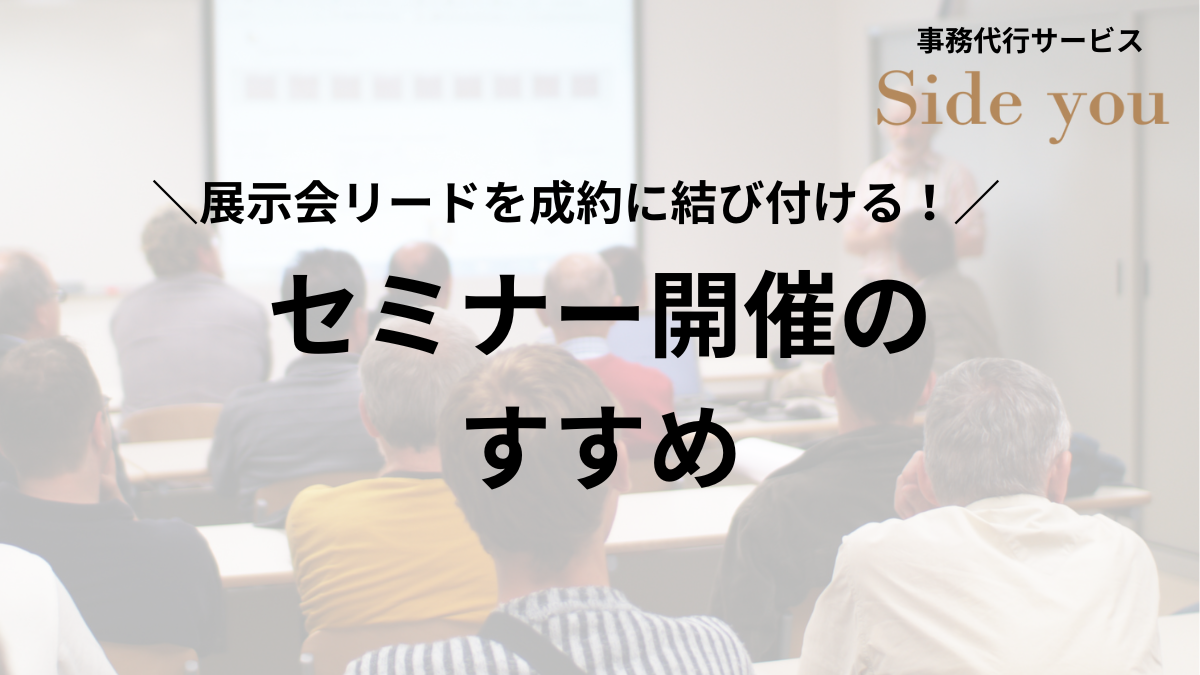 事務代行サービス
Side you

＼展示会リードを成約に結び付ける！／

セミナー開催のすすめ